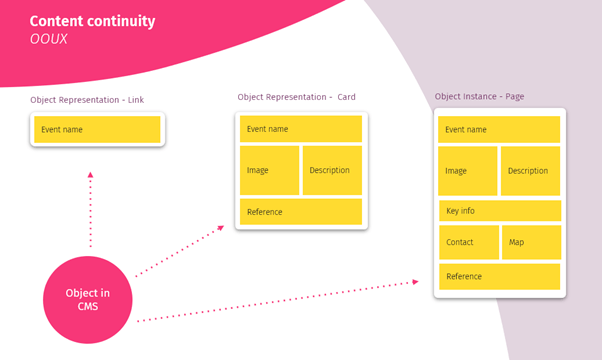 Content continuity
OOUX

Object Representation - Link

Event name

Object Representation - Card

Event name

Image

Description

Reference

Object Instance - Page

Event name

Image

Description

Key info

Contact

Map

Reference

Object in CMS